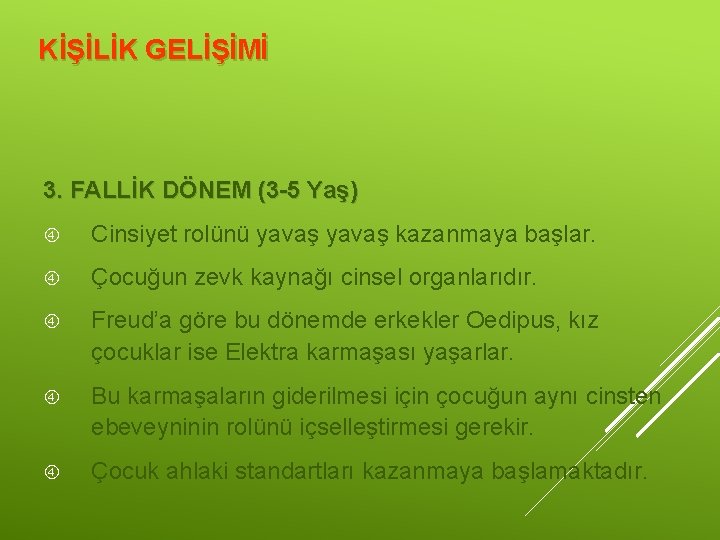 KİŞİLİK GELİŞİMİ

3. FALLİK DÖNEM (3-5 Yaş)

Cinsiyet rolünü yavaş yavaş kazanmaya başlar.

Çocuğun zevk kaynağı cinsel organlarıdır.

Freud'a göre bu dönemde erkekler Oedipus, kız çocuklar ise Elektra karmaşası yaşarlar.

Bu karmaşaların giderilmesi için çocuğun aynı cinsten ebeveyninin rolünü içselleştirmesi gerekir.

Çocuk ahlaki standartları kazanmaya başlamaktadır.